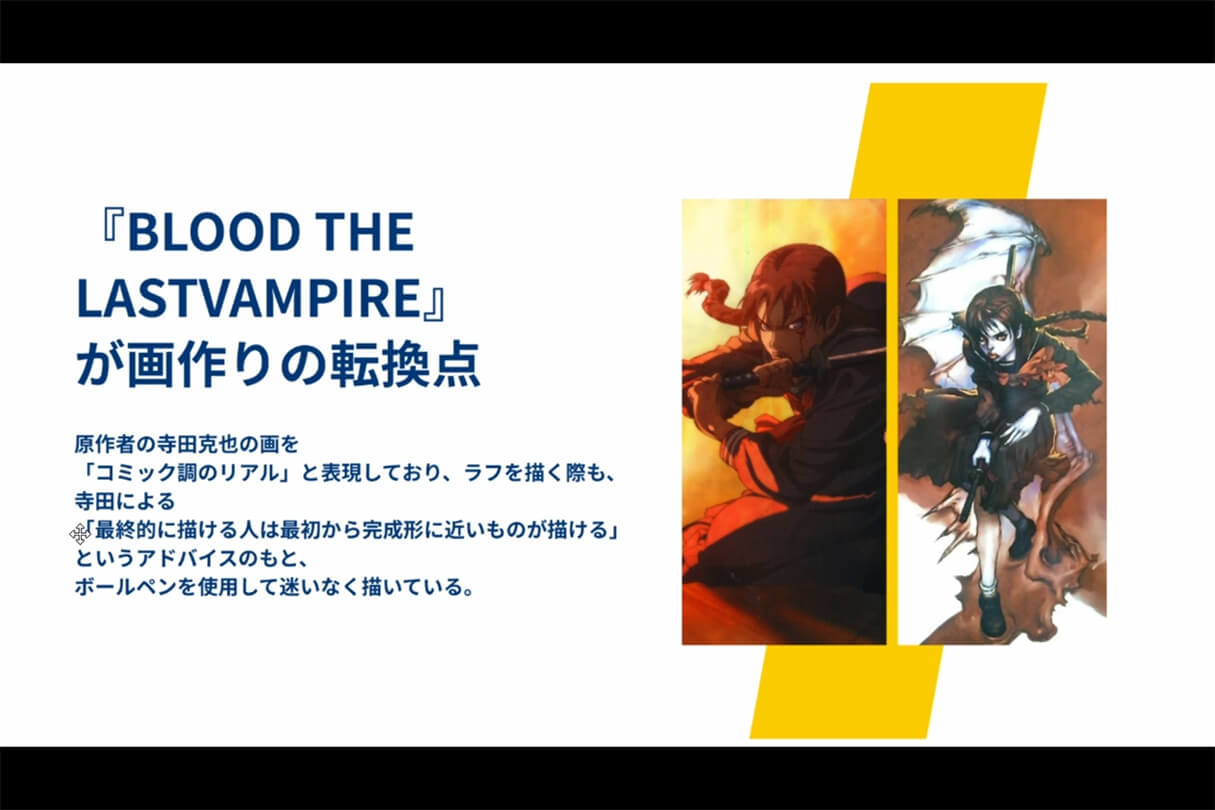 『BLOOD THE LASTVAMPIRE』が画作りの転換点

原作者の寺田克也の画を
「コミック調のリアル」と表現しており、ラフを描く際も、
寺田による
「最終的に描ける人は最初から完成形に近いものが描ける」
というアドバイスのもと、
ボールペンを使用して迷いなく描いている。